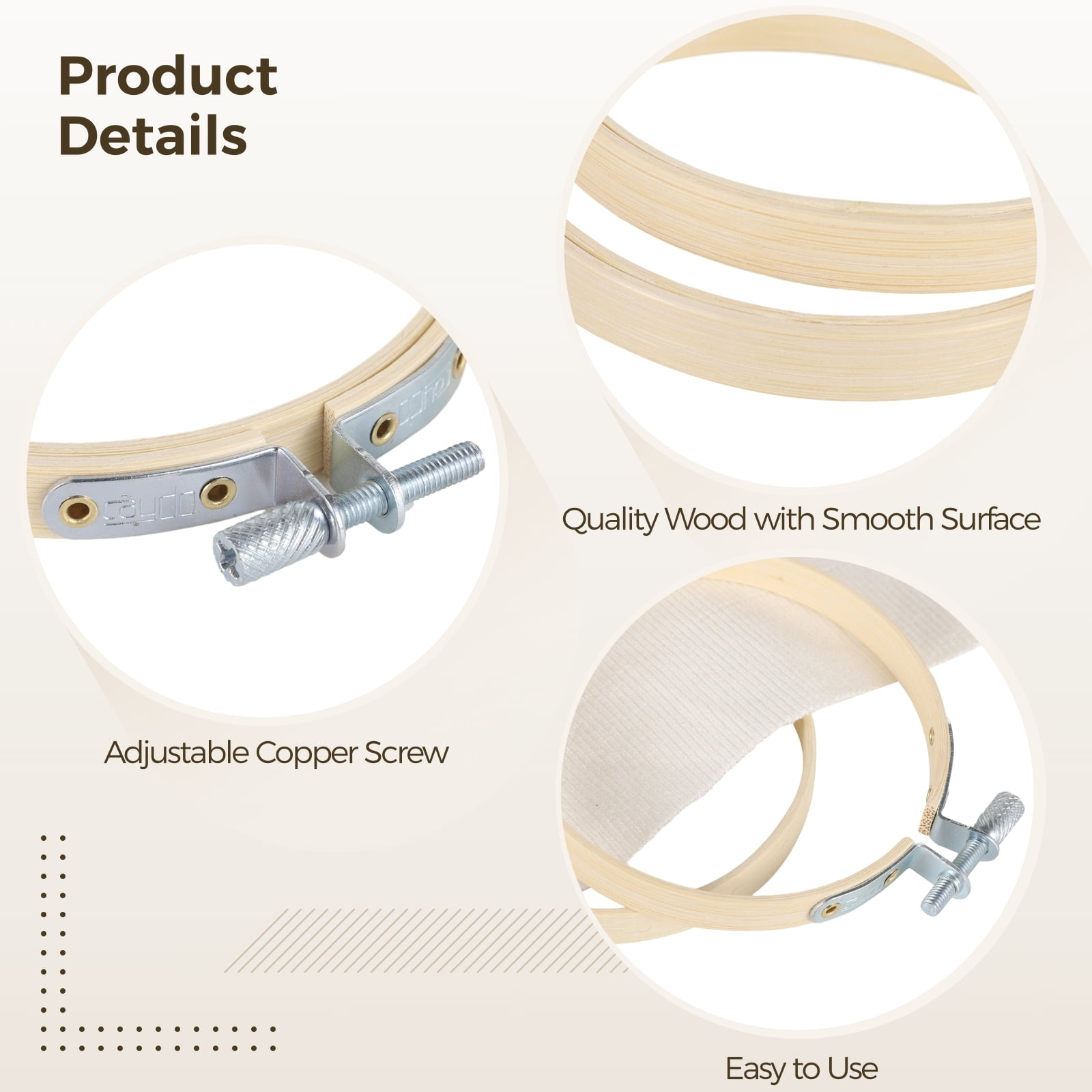 Product Details

caydo

Quality Wood with Smooth Surface

Adjustable Copper Screw

Easy to Use